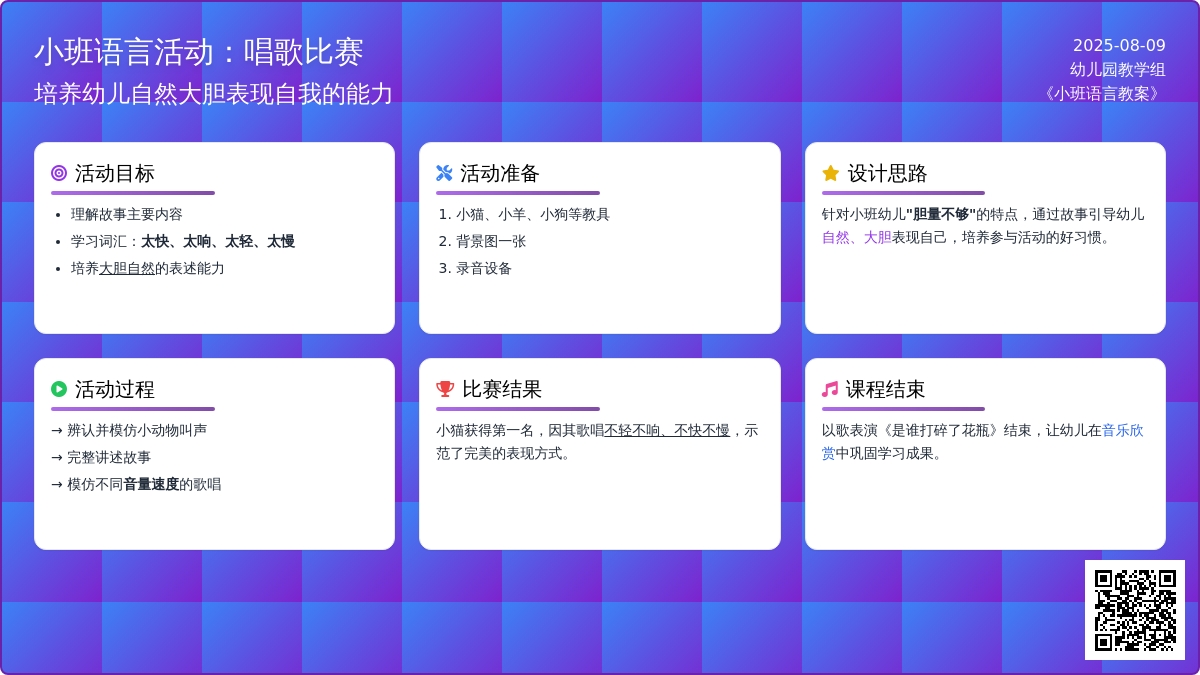 小班语言活动：唱歌比赛
培养幼儿自然大胆表现自我的能力

2025-08-09
幼儿园教学组
《小班语言教案》

活动目标
- 理解故事主要内容
- 学习词汇：太快、太响、太轻、太慢
- 培养大胆自然的表述能力

活动准备
1. 小猫、小羊、小狗等教具
2. 背景图一张
3. 录音设备

设计思路
针对小班幼儿"胆量不够"的特点，通过故事引导幼儿自然、大胆表现自己，培养参与活动的好习惯。

活动过程
→ 辨认并模仿小动物叫声
→ 完整讲述故事
→ 模仿不同音量速度的歌唱

比赛结果
小猫获得第一名，因其歌唱不轻不响、不快不慢，示范了完美的表现方式。

课程结束
以歌表演《是谁打碎了花瓶》结束，让幼儿在音乐欣赏中巩固学习成果。